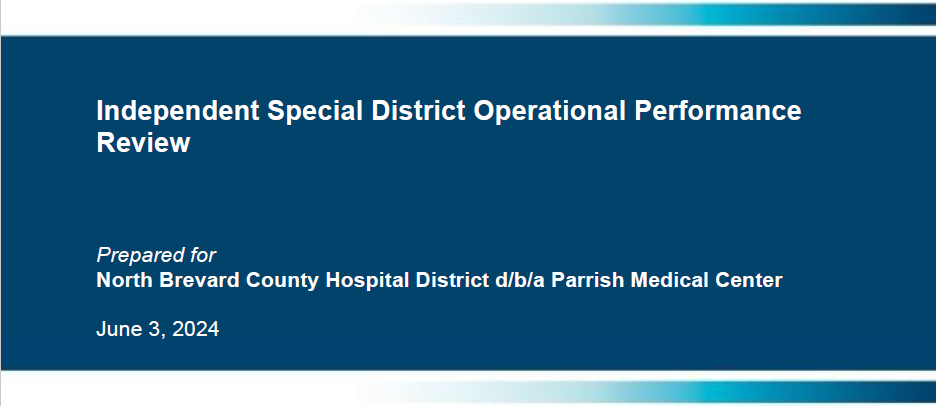 Independent Special District Operational Performance Review

Prepared for
North Brevard County Hospital District d/b/a Parrish Medical Center

June 3, 2024